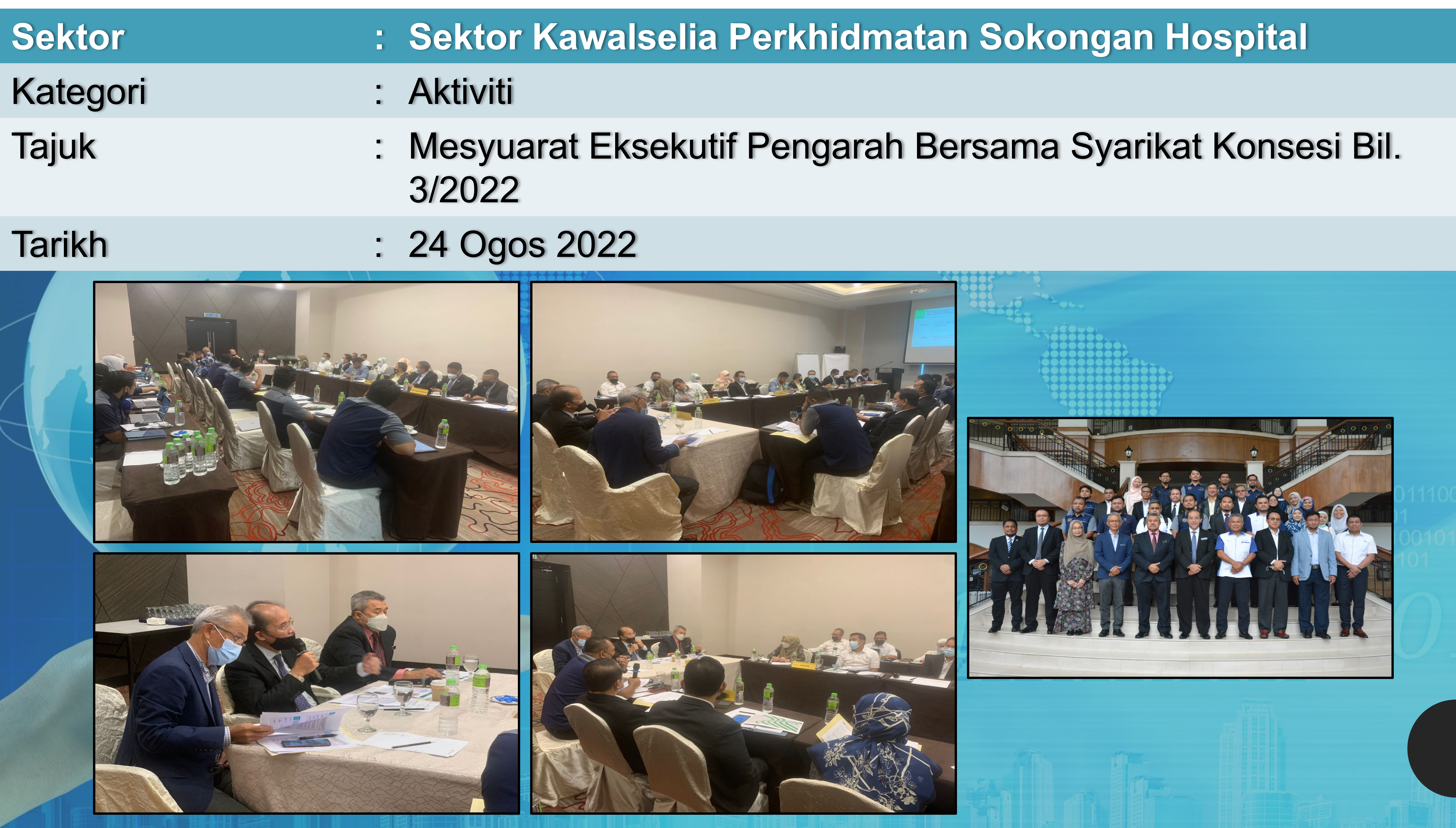 | Sektor | : | Sektor Kawalselia Perkhidmatan Sokongan Hospital |
|---|---|---|
| Kategori | : | Aktiviti |
| Tajuk | : | Mesyuarat Eksekutif Pengarah Bersama Syarikat Konsesi Bil. 3/2022 |
| Tarikh | : | 24 Ogos 2022 |